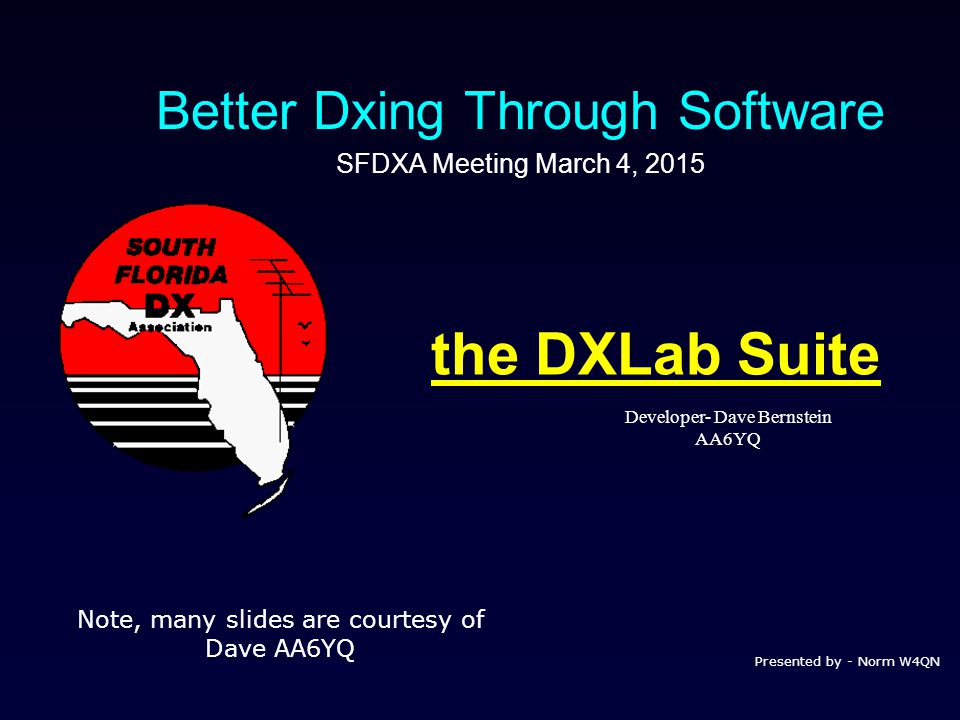 Better Dxing Through Software

SFDXA Meeting March 4, 2015

SOUTH FLORIDA DX Association

the DXLab Suite

Developer- Dave Bernstein
AA6YQ

Note, many slides are courtesy of Dave AA6YQ

Presented by - Norm W4QN